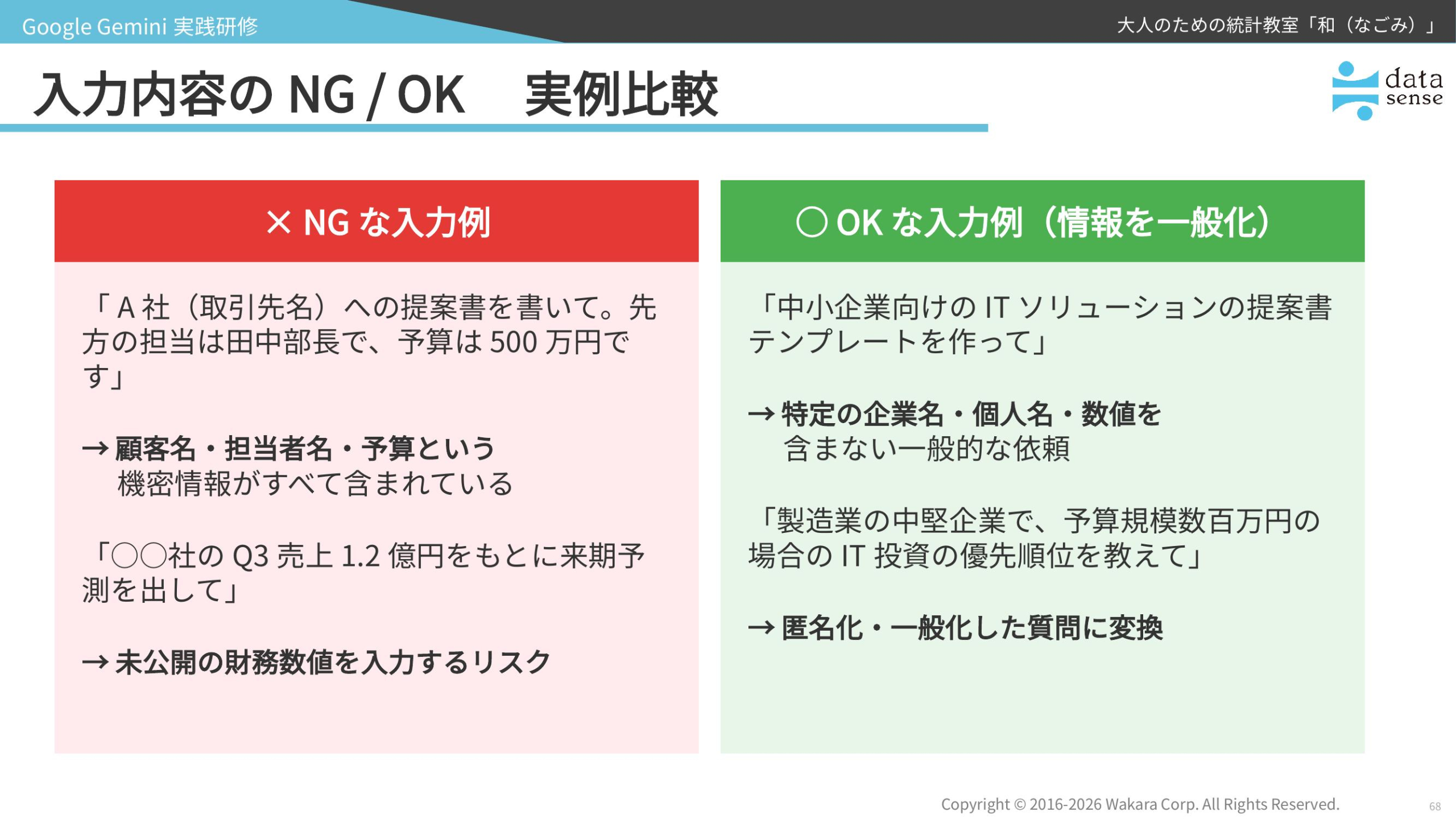 Google Gemini 実践研修

大人のための統計教室「和（なごみ）」

入力内容の NG / OK　実例比較

data sense

× NG な入力例

「A 社（取引先名）への提案書を書いて。先方の担当は田中部長で、予算は 500 万円です」

→ 顧客名・担当者名・予算という機密情報がすべて含まれている

「○○社の Q3 売上 1.2 億円をもとに来期予測を出して」

→ 未公開の財務数値を入力するリスク

○ OK な入力例（情報を一般化）

「中小企業向けの IT ソリューションの提案書テンプレートを作って」

→ 特定の企業名・個人名・数値を含まない一般的な依頼

「製造業の中堅企業で、予算規模数百万円の場合の IT 投資の優先順位を教えて」

→ 匿名化・一般化した質問に変換

Copyright © 2016-2026 Wakara Corp. All Rights Reserved.

68